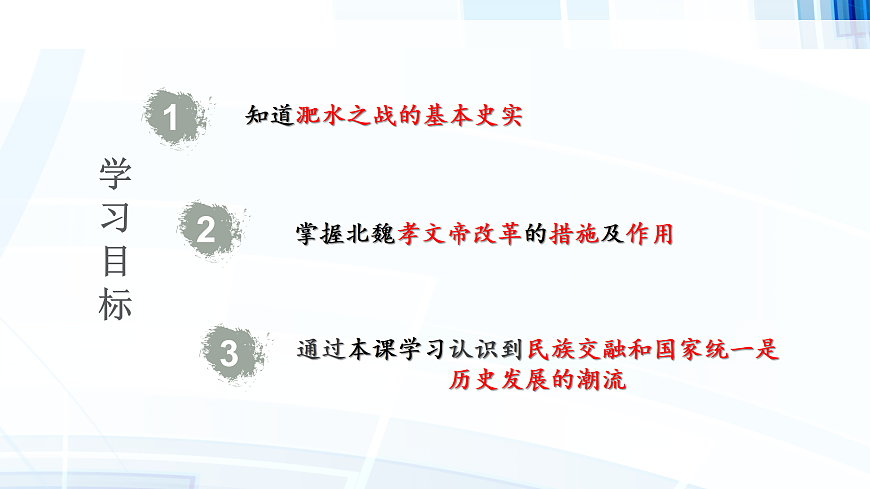 学习目标

1 知道淝水之战的基本史实

2 掌握北魏孝文帝改革的措施及作用

3 通过本课学习认识到民族交融和国家统一是历史发展的潮流